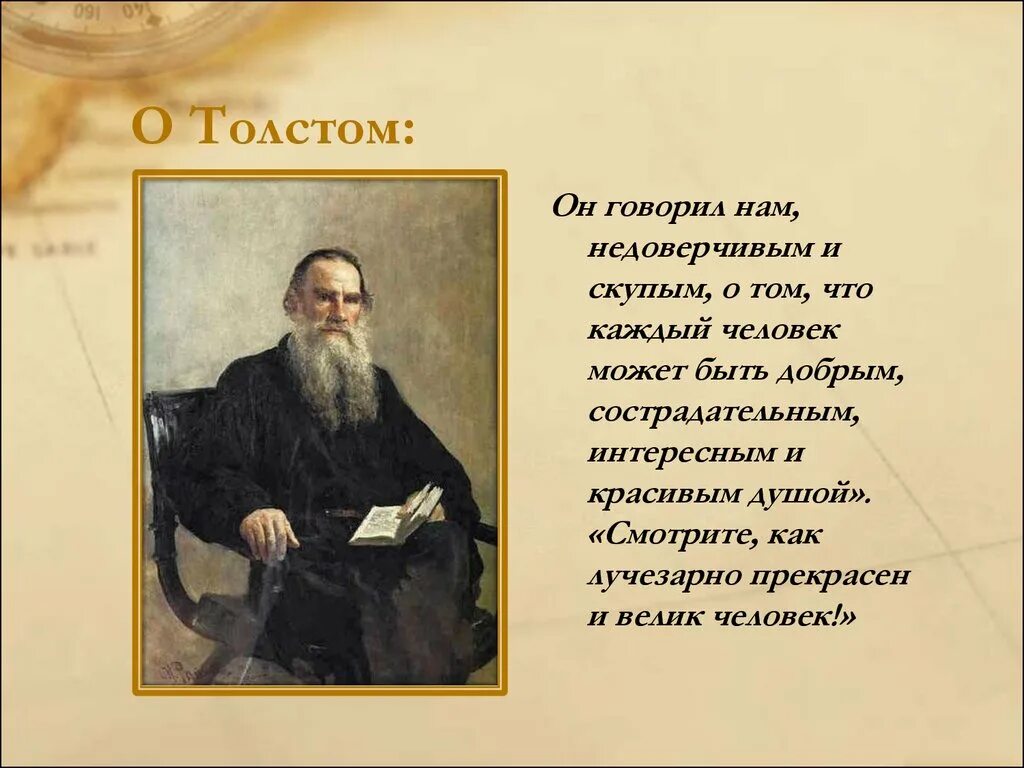 О Толстом:

Он говорил нам, недоверчивым и скупым, о том, что каждый человек может быть добрым, сострадательным, интересным и красивым душой». «Смотрите, как лучезарно прекрасен и велик человек!»